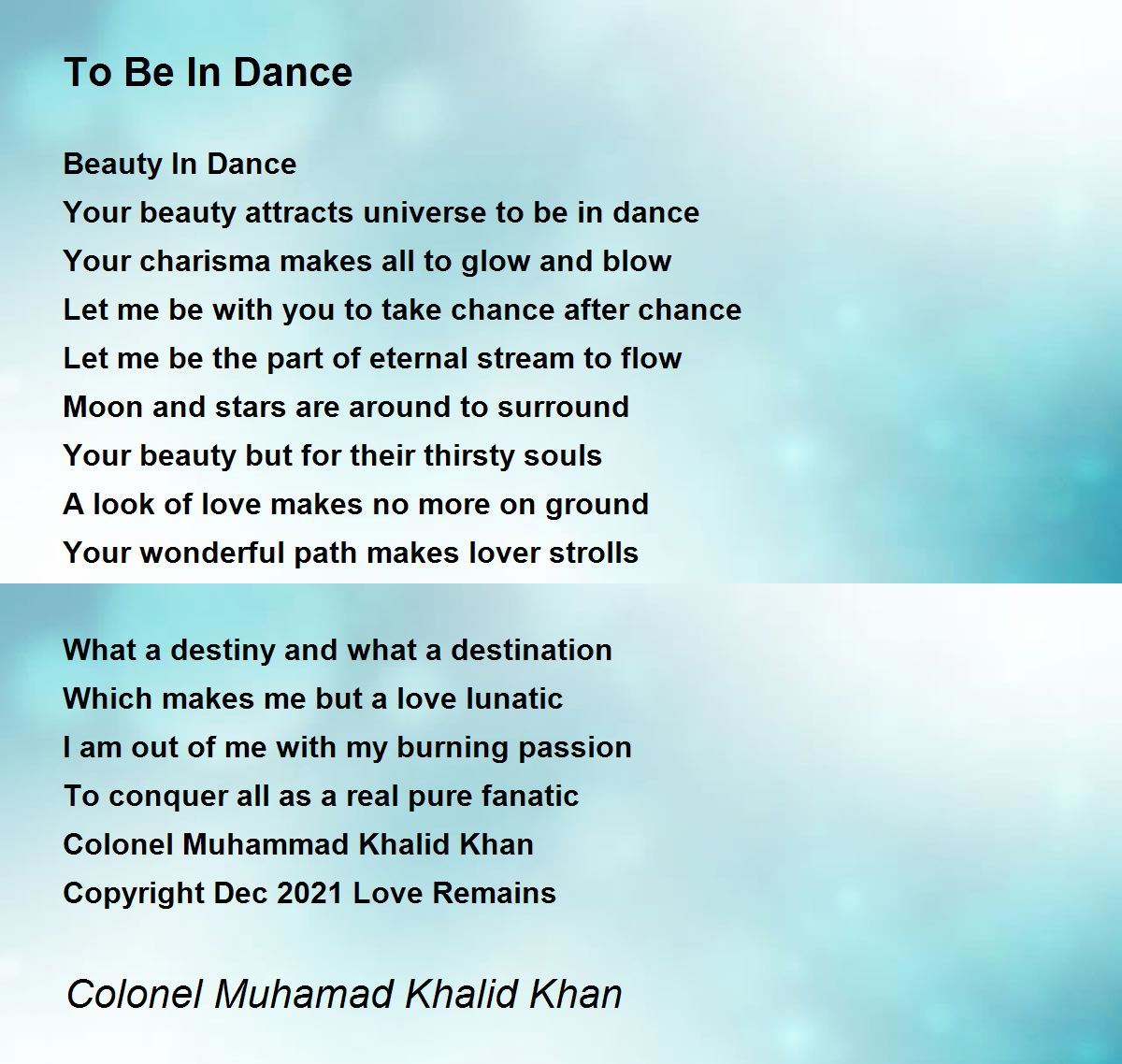 To Be In Dance

Beauty In Dance
Your beauty attracts universe to be in dance
Your charisma makes all to glow and blow
Let me be with you to take chance after chance
Let me be the part of eternal stream to flow
Moon and stars are around to surround
Your beauty but for their thirsty souls
A look of love makes no more on ground
Your wonderful path makes lover strolls

What a destiny and what a destination
Which makes me but a love lunatic
I am out of me with my burning passion
To conquer all as a real pure fanatic
Colonel Muhammad Khalid Khan
Copyright Dec 2021 Love Remains

Colonel Muhamad Khalid Khan